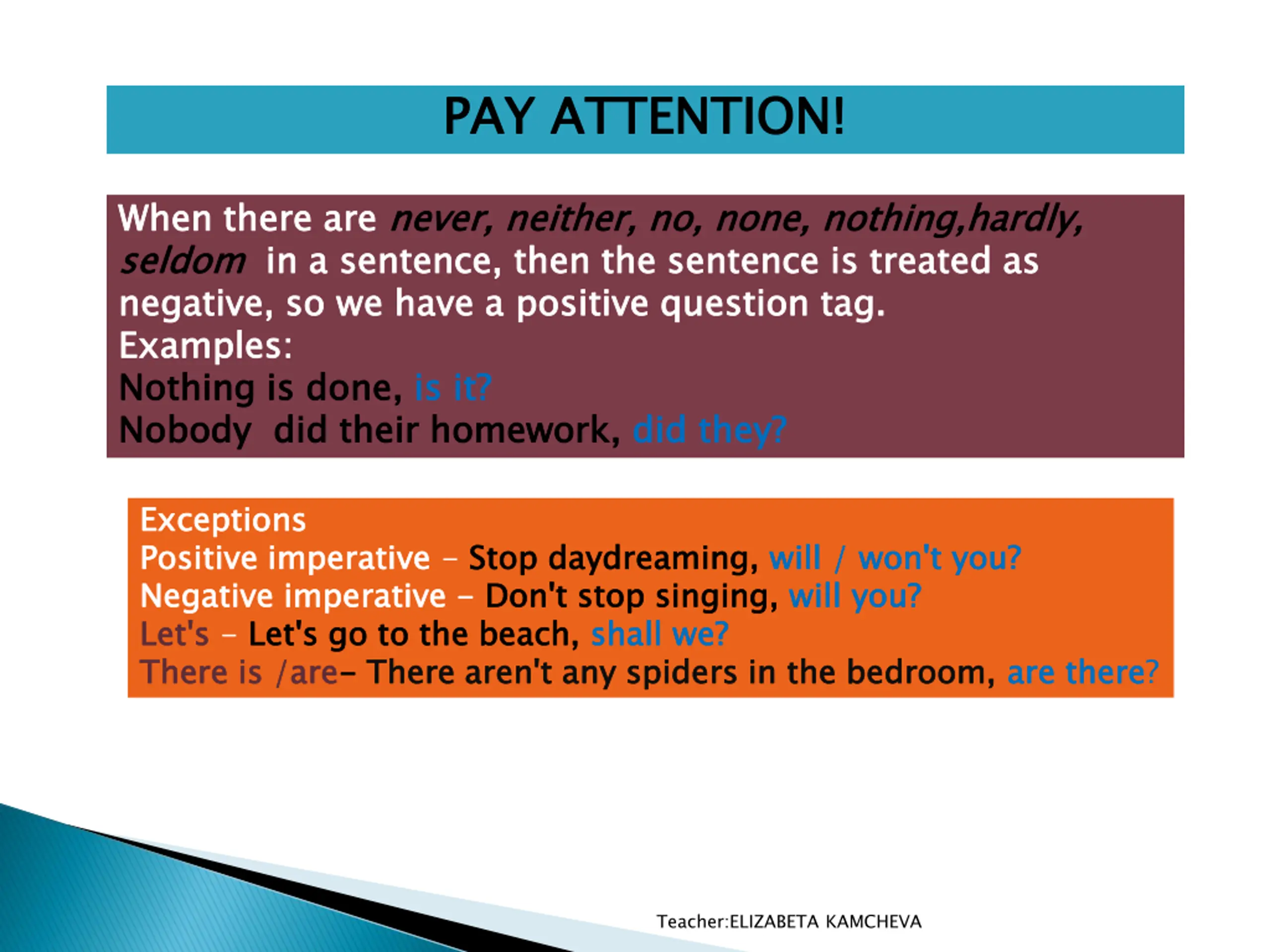 PAY ATTENTION!

When there are never, neither, no, none, nothing,hardly, seldom in a sentence, then the sentence is treated as negative, so we have a positive question tag.
Examples:
Nothing is done, is it?
Nobody did their homework, did they?

Exceptions
Positive imperative – Stop daydreaming, will / won't you?
Negative imperative – Don't stop singing, will you?
Let's – Let's go to the beach, shall we?
There is /are– There aren't any spiders in the bedroom, are there?

Teacher:ELIZABETA KAMCHEVA